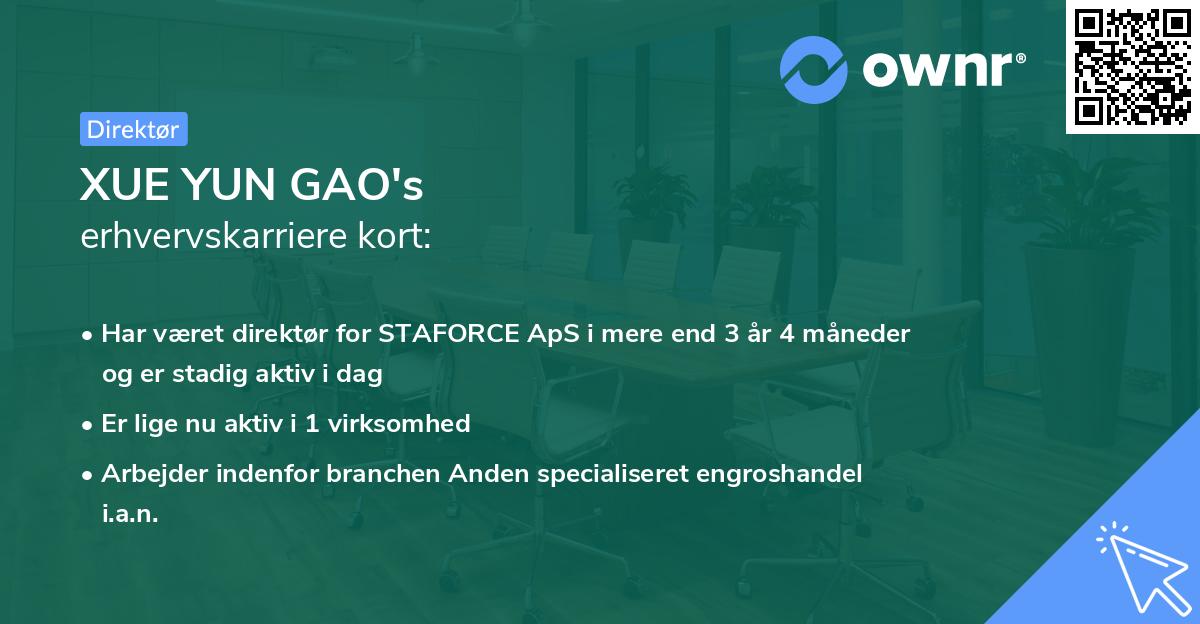 ownr®

Direktør

XUE YUN GAO's
erhvervskarriere kort:

• Har været direktør for STAFORCE ApS i mere end 3 år 4 måneder og er stadig aktiv i dag
• Er lige nu aktiv i 1 virksomhed
• Arbejder indenfor branchen Anden specialiseret engroshandel i.a.n.